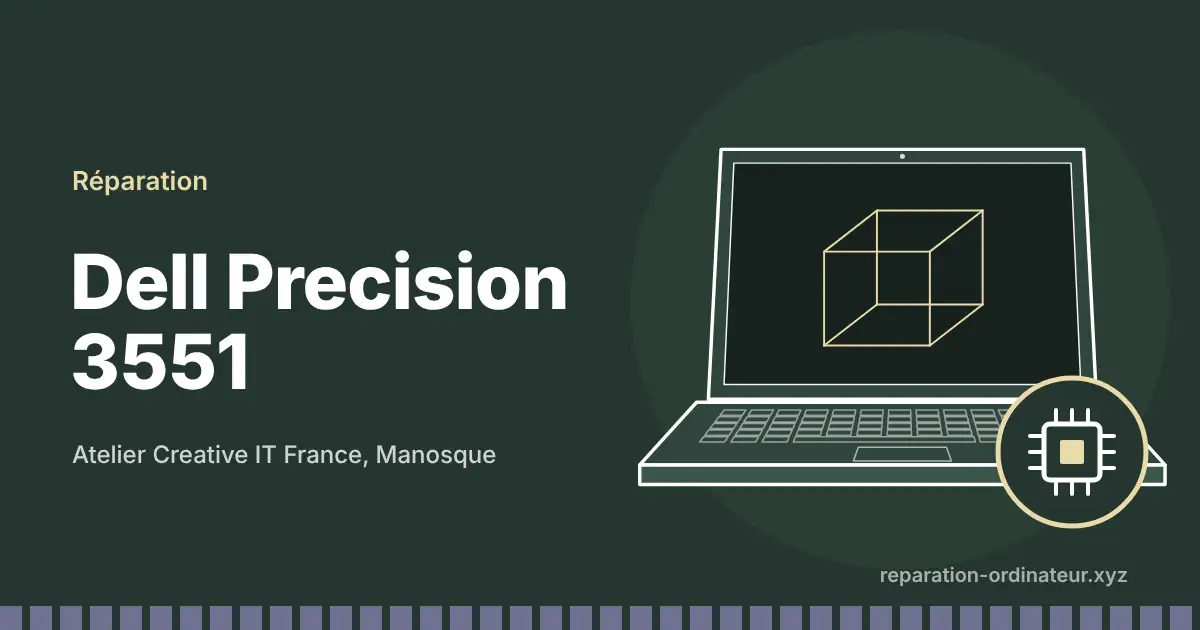 Réparation

Dell Precision 3551

Atelier Creative IT France, Manosque

reparation-ordinateur.xyz